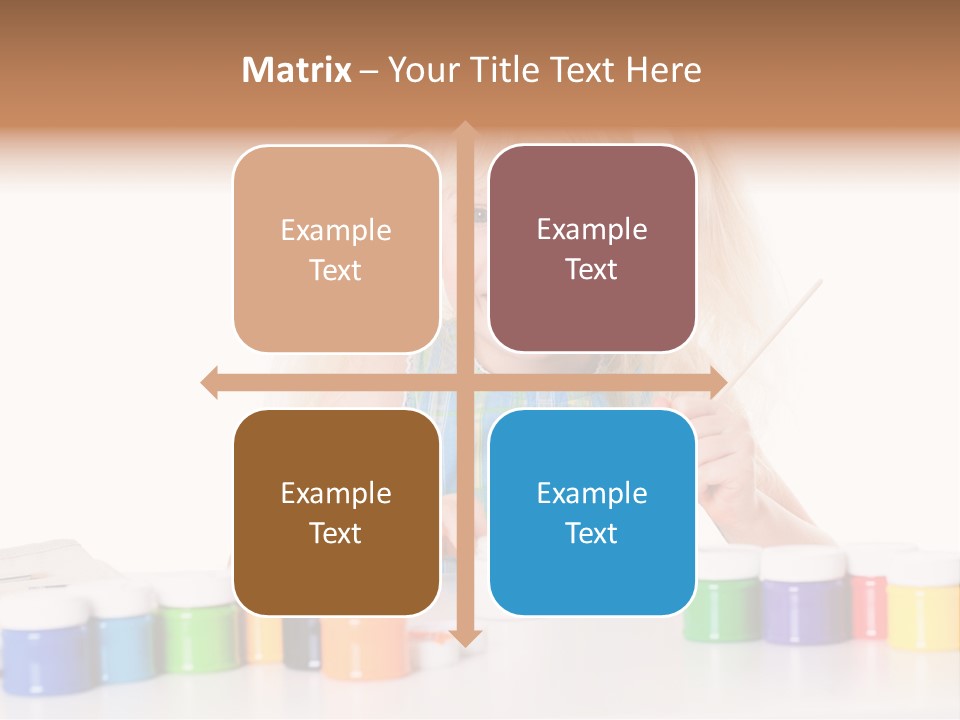 Matrix – Your Title Text Here

Example Text

Example Text

Example Text

Example Text